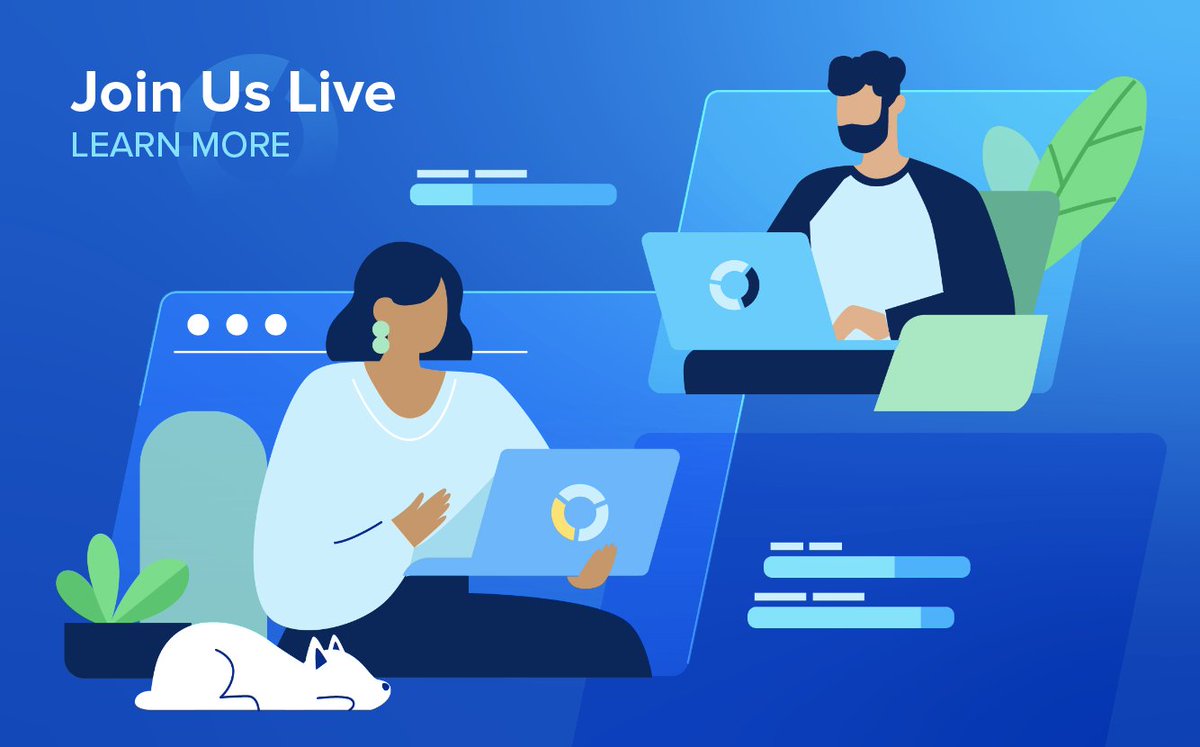 Join Us Live
LEARN MORE